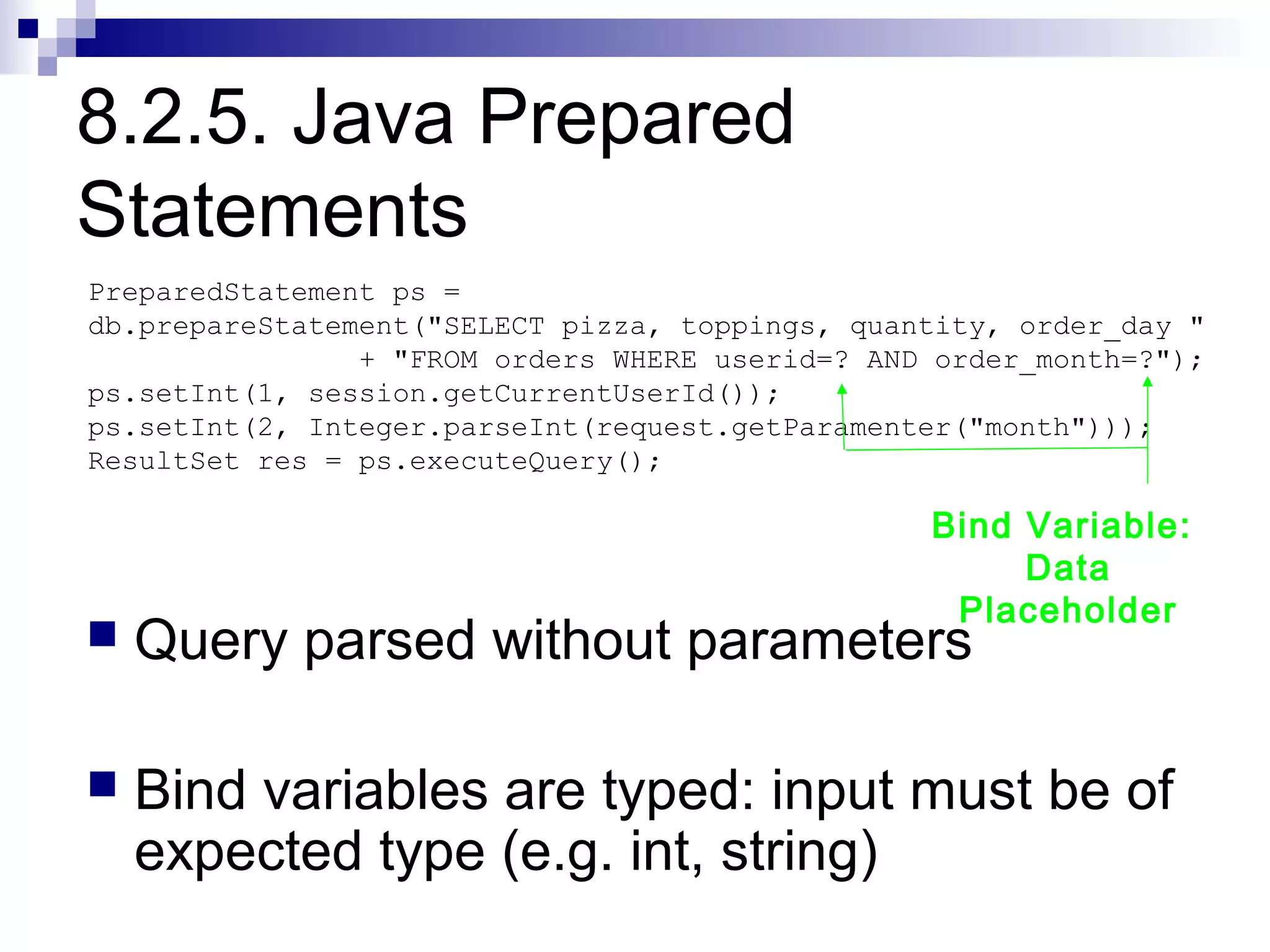 8.2.5. Java Prepared Statements

PreparedStatement ps =
db.prepareStatement("SELECT pizza, toppings, quantity, order_day "
                + "FROM orders WHERE userid=? AND order_month=?");
ps.setInt(1, session.getCurrentUserId());
ps.setInt(2, Integer.parseInt(request.getParamenter("month")));
ResultSet res = ps.executeQuery();

Bind Variable:
Data
Placeholder

■ Query parsed without parameters

■ Bind variables are typed: input must be of expected type (e.g. int, string)